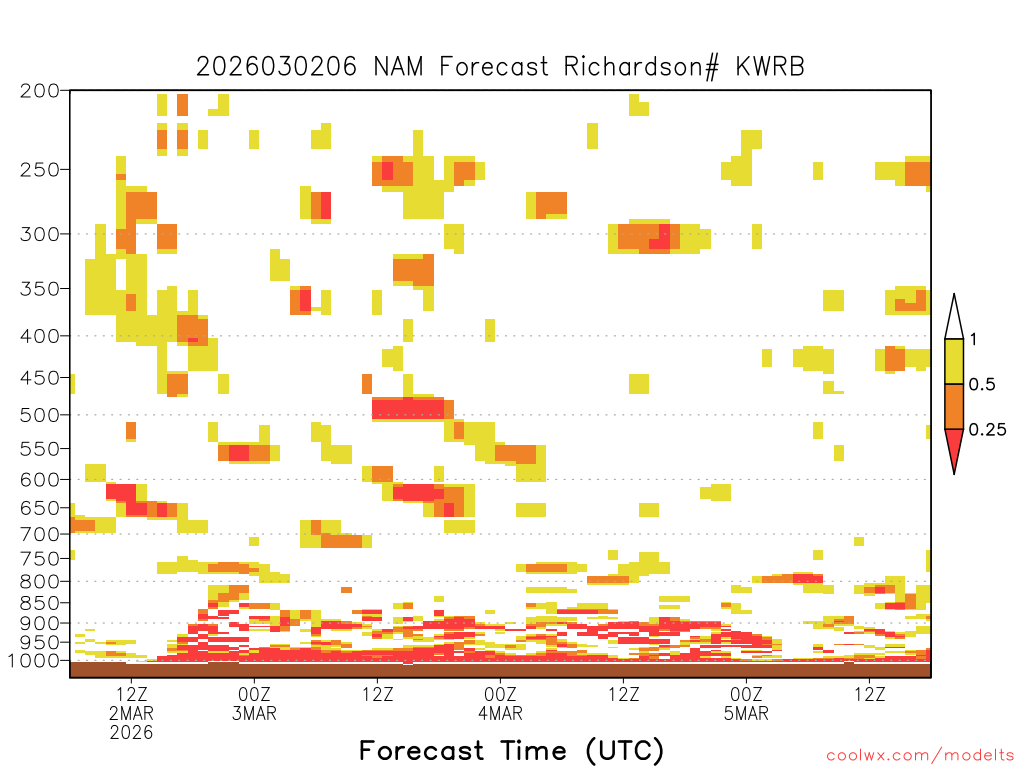 2026030206 NAM Forecast Richardson# KWRB

200
250
300
350
400
450
500
550
600
650
700
750
800
850
900
950
1000

1
0.5
0.25

12Z
2MAR
2026

00Z
3MAR

12Z

00Z
4MAR

12Z

00Z
5MAR

12Z

Forecast Time (UTC)

coolwx.com/modelts